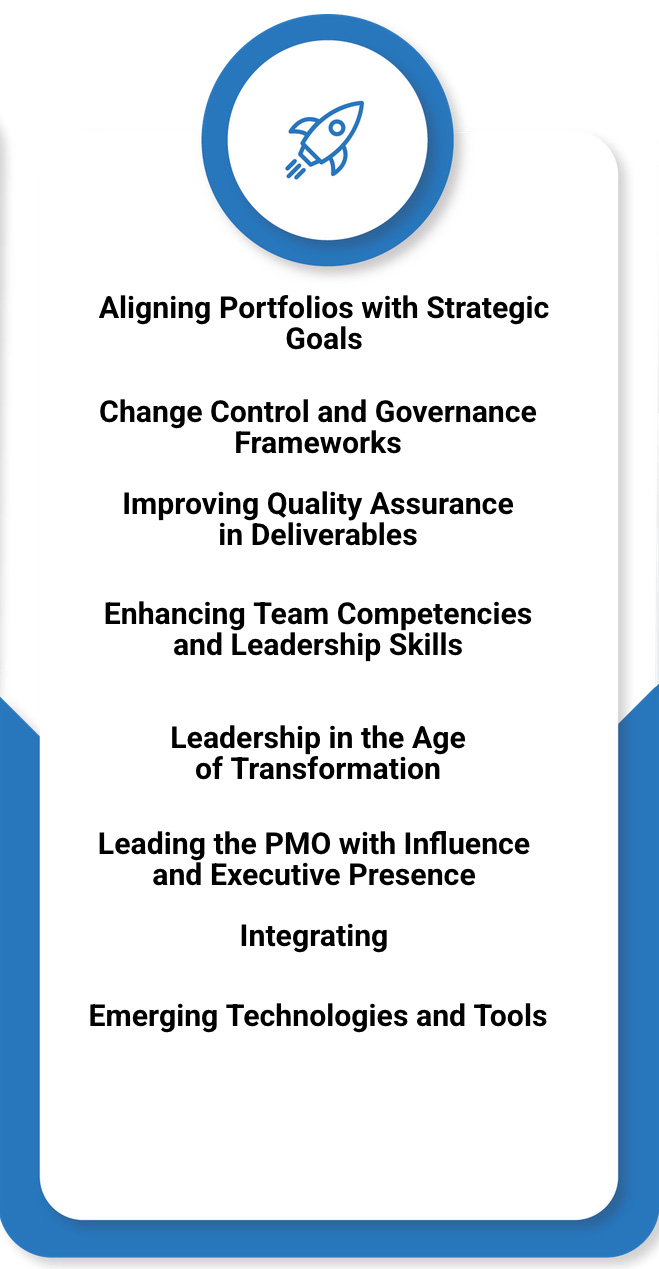 Aligning Portfolios with Strategic Goals

Change Control and Governance Frameworks

Improving Quality Assurance in Deliverables

Enhancing Team Competencies and Leadership Skills

Leadership in the Age of Transformation

Leading the PMO with Influence and Executive Presence

Integrating

Emerging Technologies and Tools